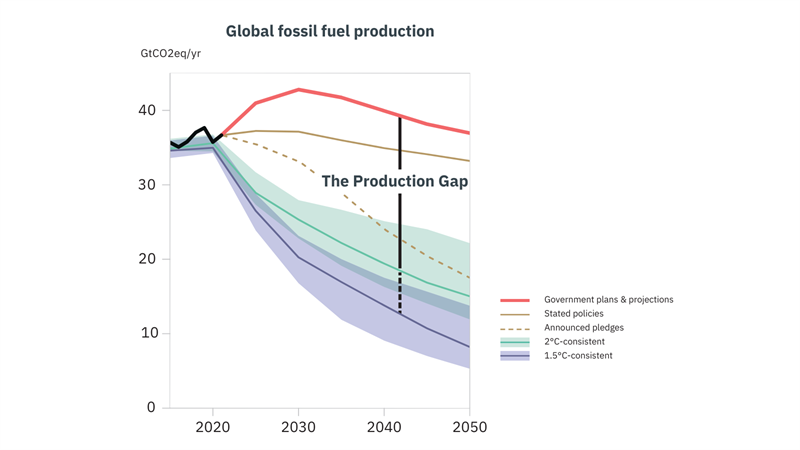 Global fossil fuel production

GtCO2eq/yr

40
30
20
10
0

The Production Gap

2020 2030 2040 2050

Government plans & projections
Stated policies
Announced pledges
2°C-consistent
1.5°C-consistent